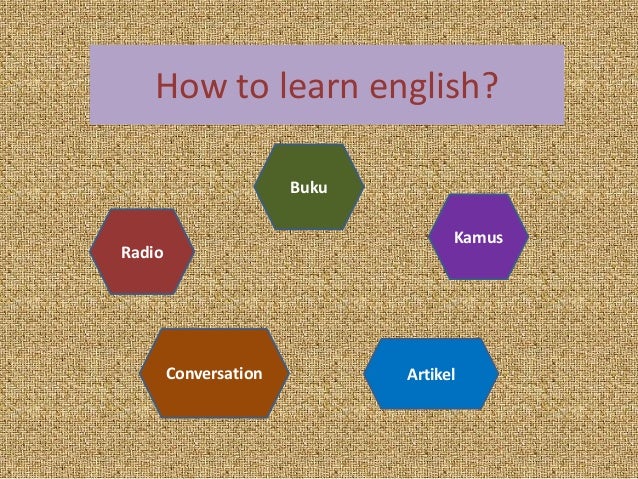 How to learn english?

Buku

Radio

Kamus

Conversation

Artikel